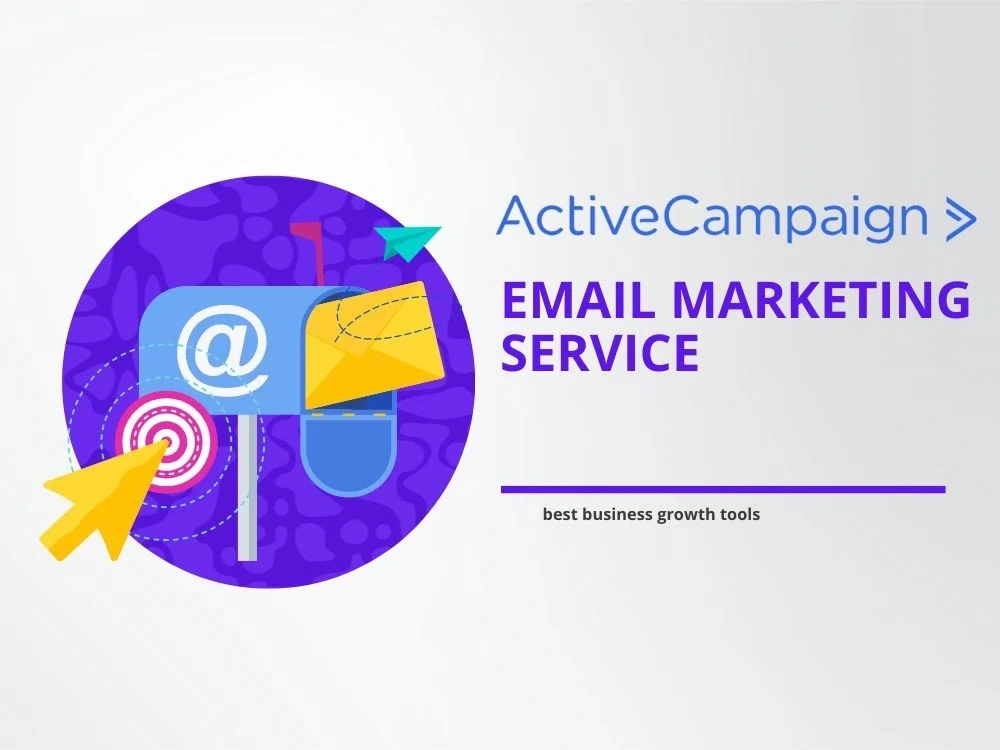 @

ActiveCampaign >

EMAIL MARKETING SERVICE

best business growth tools